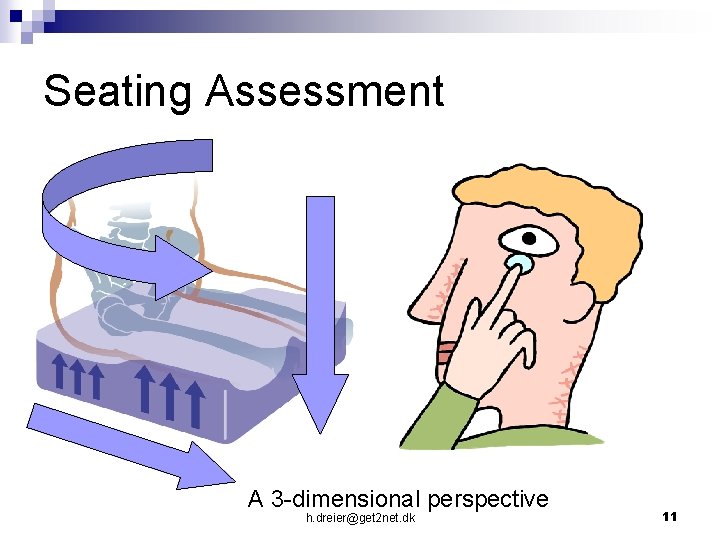 Seating Assessment

A 3-dimensional perspective

h.dreier@get2net.dk

11